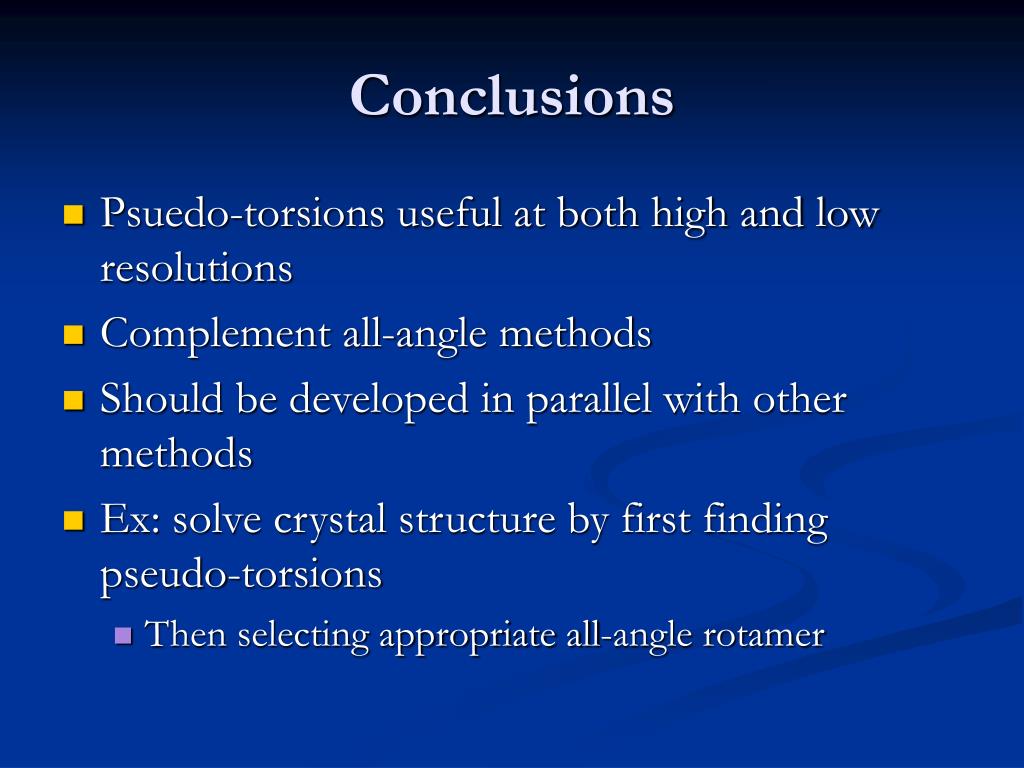 Conclusions

Psuedo-torsions useful at both high and low resolutions

Complement all-angle methods

Should be developed in parallel with other methods

Ex: solve crystal structure by first finding pseudo-torsions

Then selecting appropriate all-angle rotamer